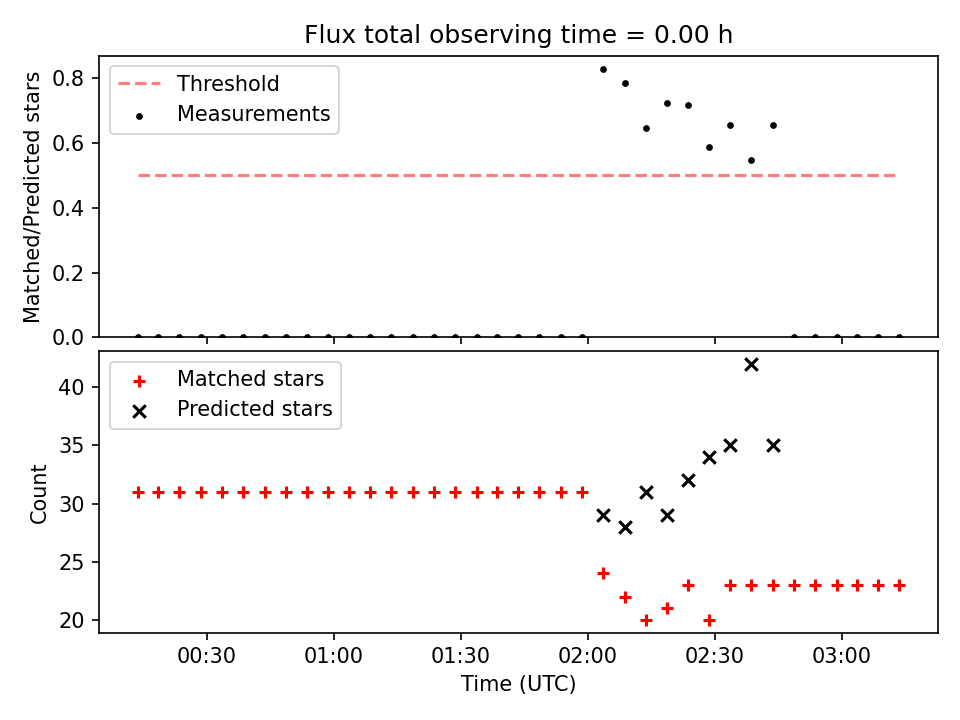 Flux total observing time = 0.00 h

Threshold
Measurements

Matched/Predicted stars
0.8
0.6
0.4
0.2
0.0

Matched stars
Predicted stars

Count
40
35
30
25
20

00:30
01:00
01:30
02:00
02:30
03:00
Time (UTC)